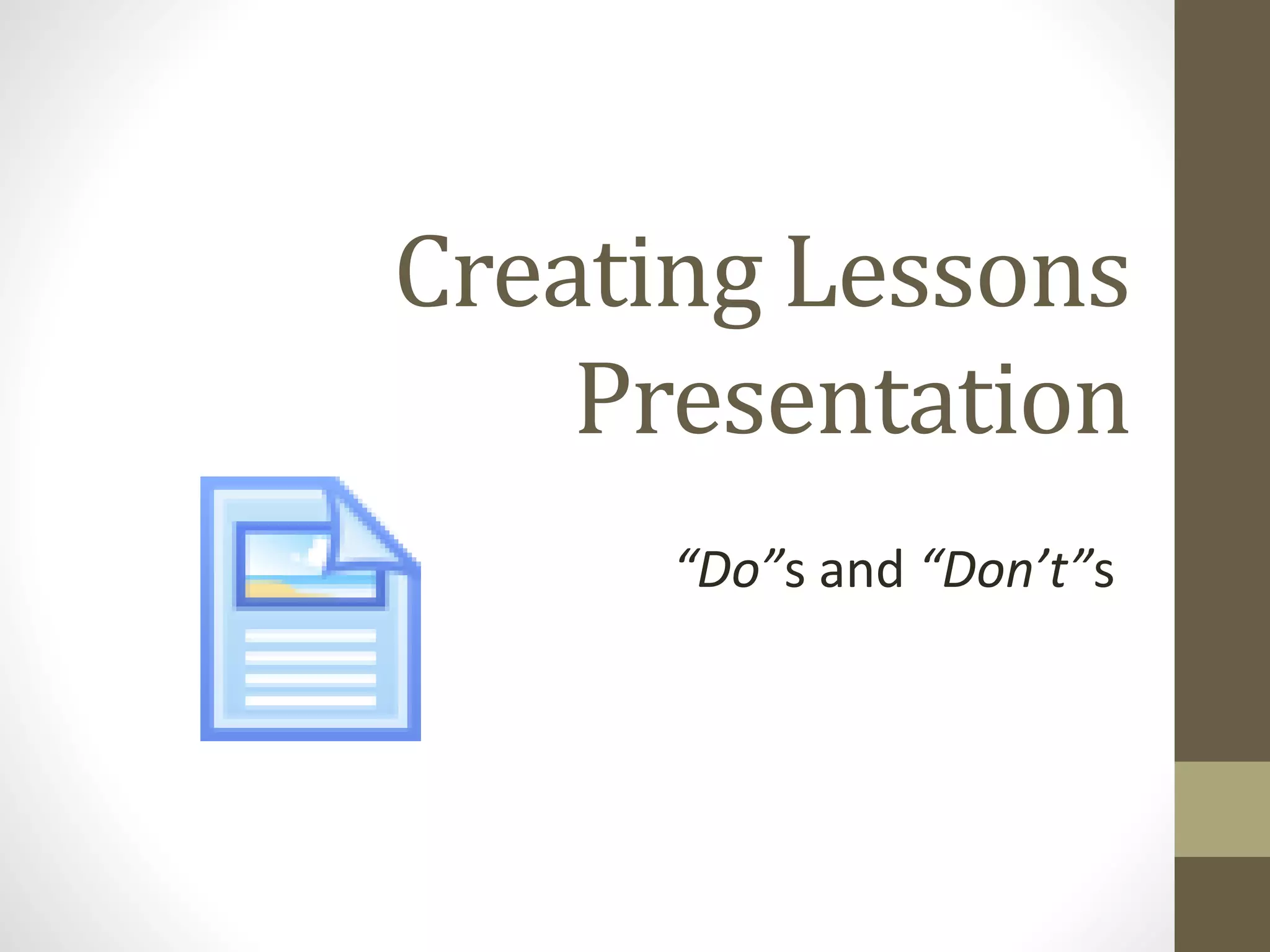 Creating Lessons Presentation

“Do”s and “Don’t”s